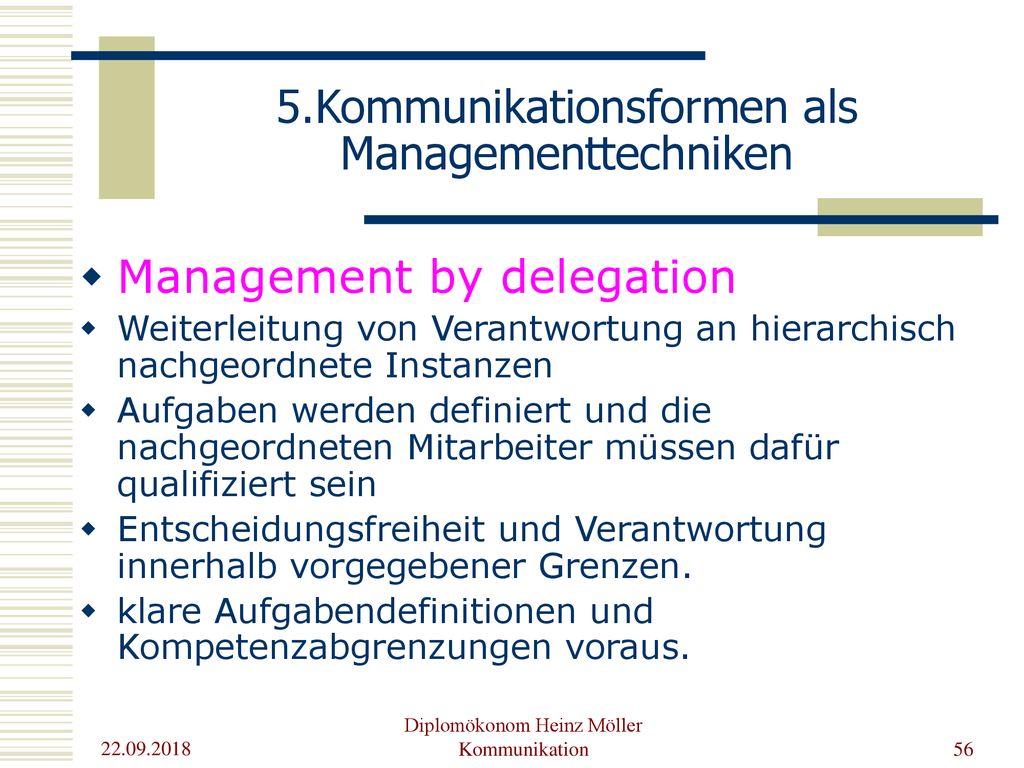 5.Kommunikationsformen als Managementtechniken

Management by delegation

Weiterleitung von Verantwortung an hierarchisch nachgeordnete Instanzen

Aufgaben werden definiert und die nachgeordneten Mitarbeiter müssen dafür qualifiziert sein

Entscheidungsfreiheit und Verantwortung innerhalb vorgegebener Grenzen.

klare Aufgabendefinitionen und Kompetenzabgrenzungen voraus.

22.09.2018

Diplomökonom Heinz Möller
Kommunikation

56